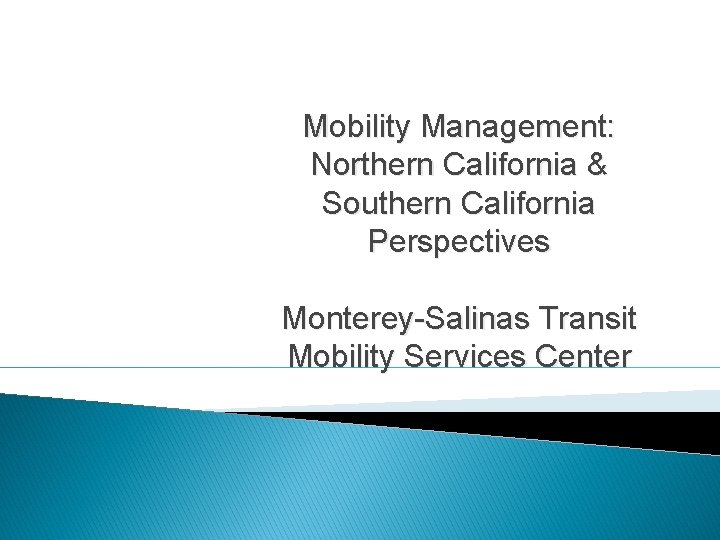 Mobility Management: Northern California & Southern California Perspectives

Monterey-Salinas Transit Mobility Services Center